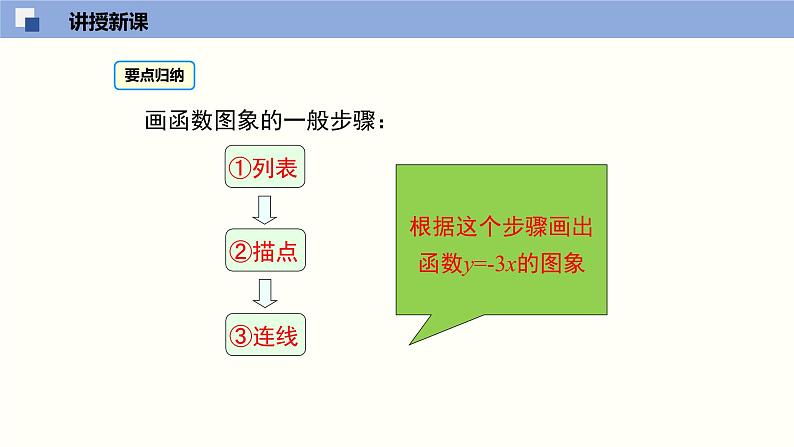 讲授新课

要点归纳

画函数图象的一般步骤：

①列表

②描点

③连线

根据这个步骤画出函数$y=-3x$的图象